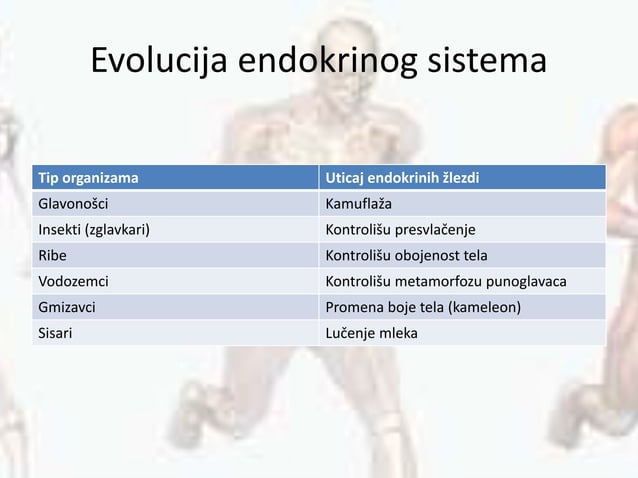 Evolucija endokrinog sistema

| Tip organizama | Uticaj endokrinih žlezdi |
|---|---|
| Glavonošci | Kamuflaža |
| Insekti (zglavkari) | Kontrolišu presvlačenje |
| Ribe | Kontrolišu obojenost tela |
| Vodozemci | Kontrolišu metamorfozu punoglavaca |
| Gmizavci | Promena boje tela (kameleon) |
| Sisari | Lučenje mleka |